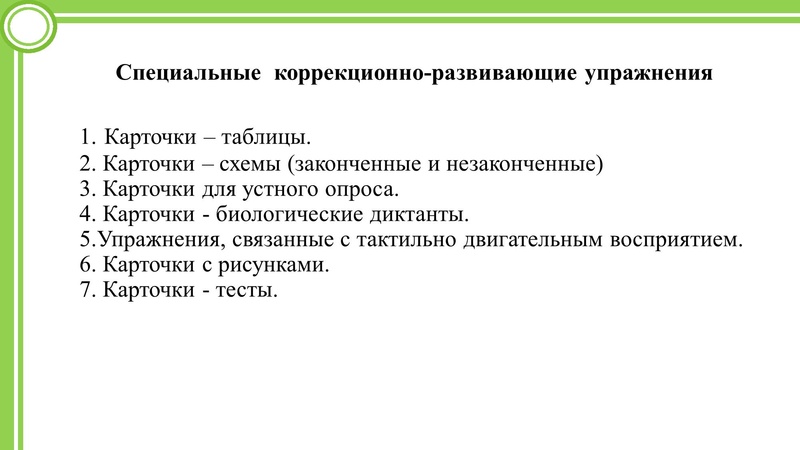 Специальные коррекционно-развивающие упражнения

1. Карточки – таблицы.
2. Карточки – схемы (законченные и незаконченные)
3. Карточки для устного опроса.
4. Карточки - биологические диктанты.
5.Упражнения, связанные с тактильно двигательным восприятием.
6. Карточки с рисунками.
7. Карточки - тесты.